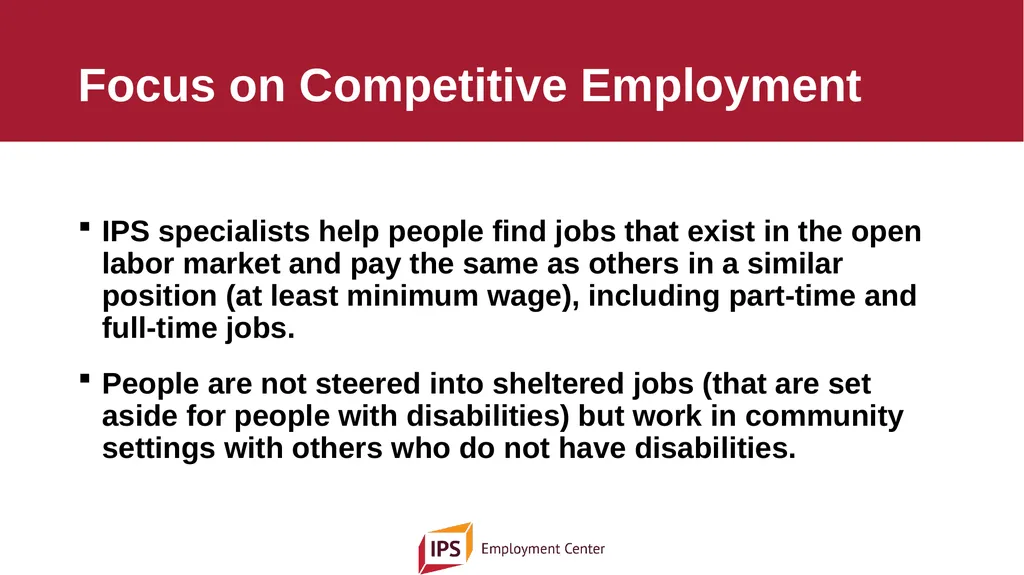 Focus on Competitive Employment

▪ IPS specialists help people find jobs that exist in the open labor market and pay the same as others in a similar position (at least minimum wage), including part-time and full-time jobs.

▪ People are not steered into sheltered jobs (that are set aside for people with disabilities) but work in community settings with others who do not have disabilities.

IPS Employment Center